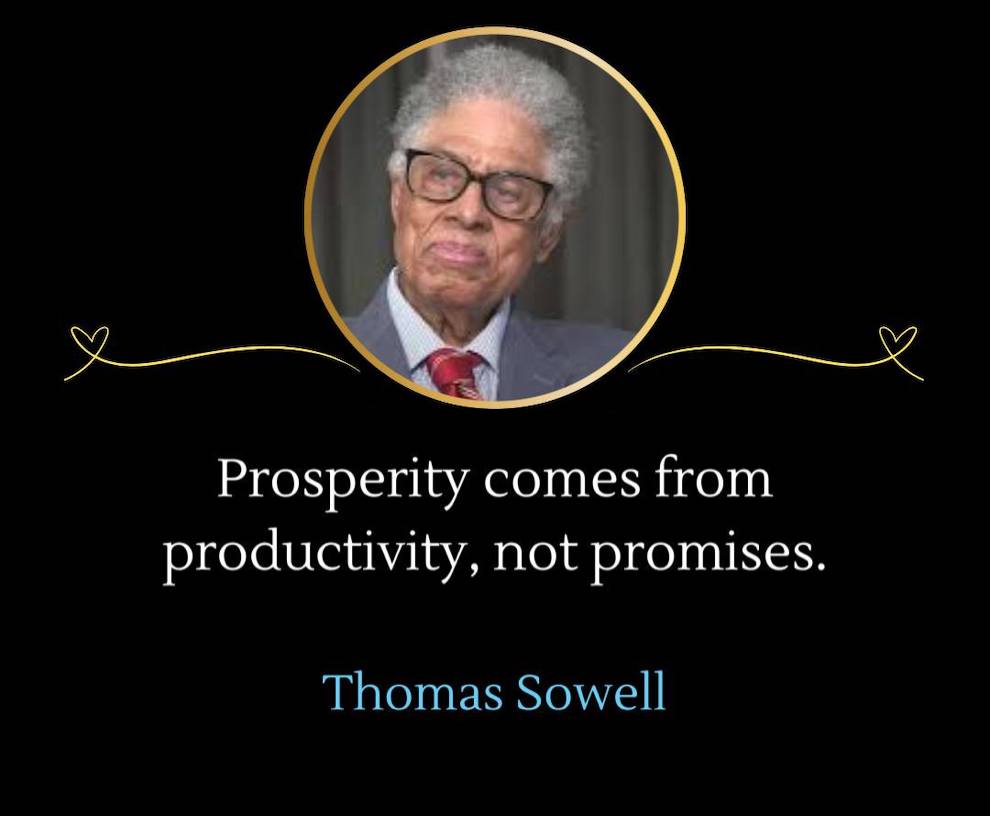 Prosperity comes from productivity, not promises.

Thomas Sowell